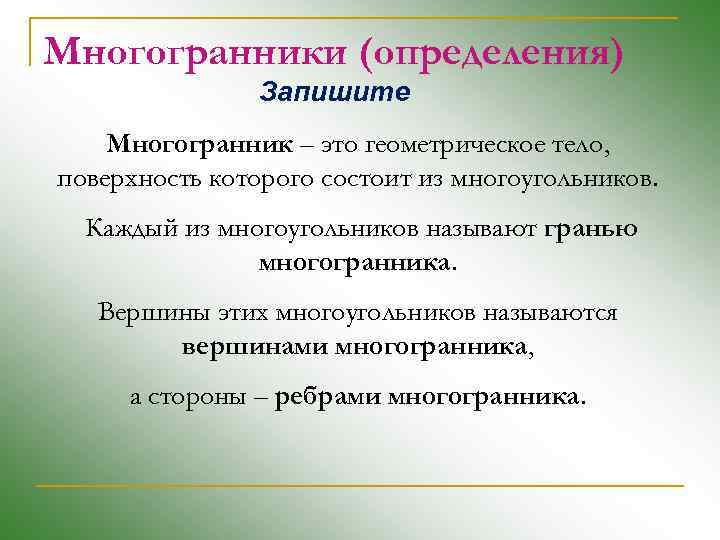 Многогранники (определения)

Запишите

Многогранник – это геометрическое тело, поверхность которого состоит из многоугольников.

Каждый из многоугольников называют гранью многогранника.

Вершины этих многоугольников называются вершинами многогранника,

а стороны – ребрами многогранника.